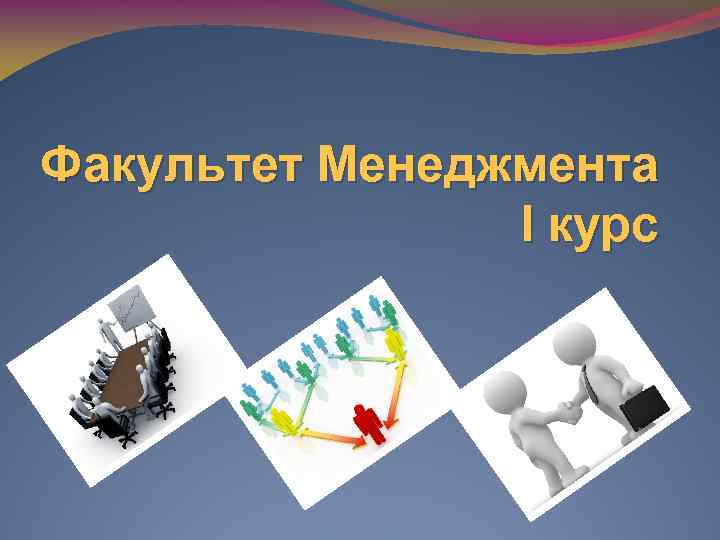 Факультет Менеджмента
I курс